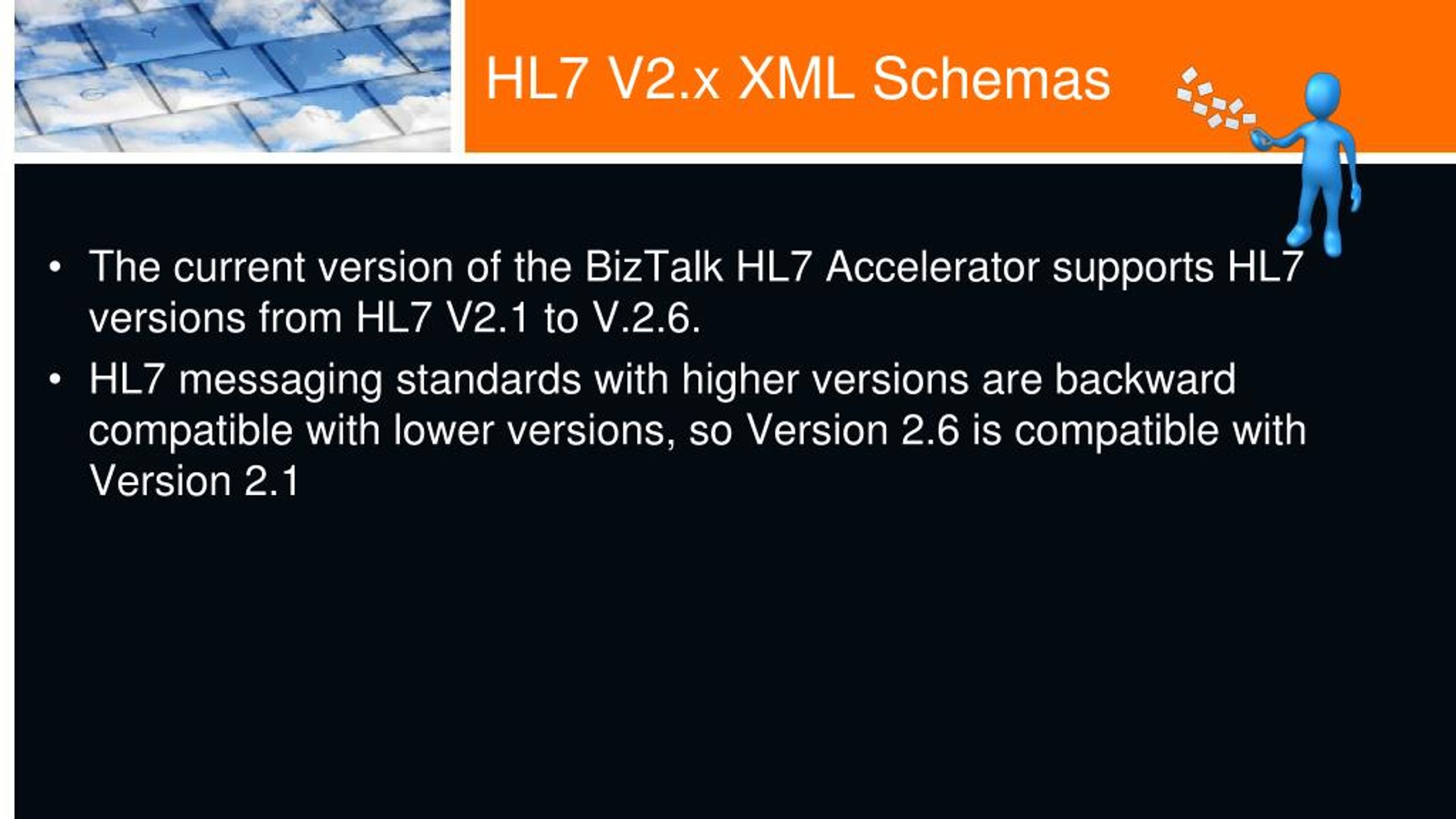 HL7 V2.x XML Schemas

• The current version of the BizTalk HL7 Accelerator supports HL7 versions from HL7 V2.1 to V.2.6.

• HL7 messaging standards with higher versions are backward compatible with lower versions, so Version 2.6 is compatible with Version 2.1